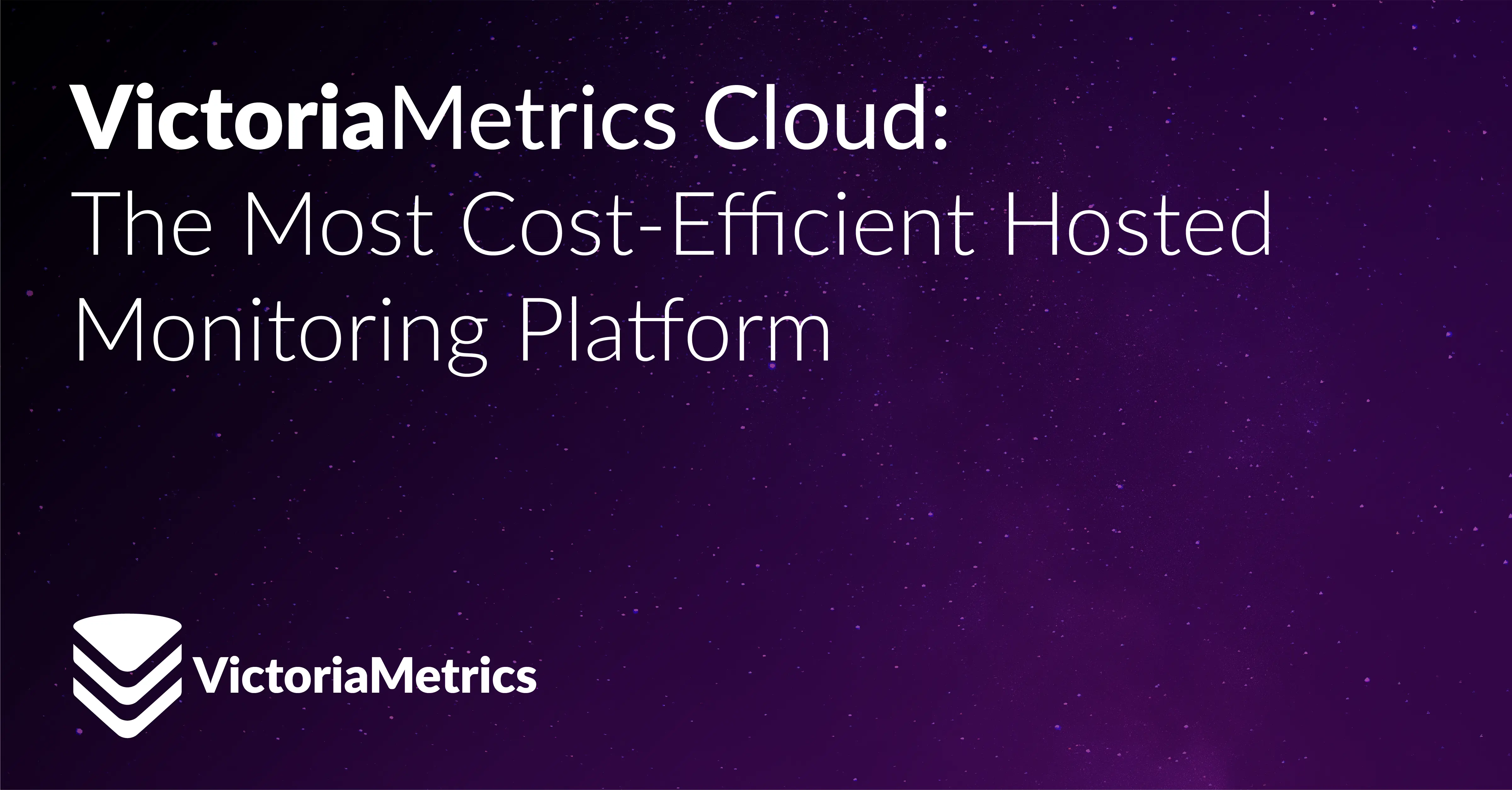 VictoriaMetrics Cloud:
The Most Cost-Efficient Hosted Monitoring Platform

VictoriaMetrics